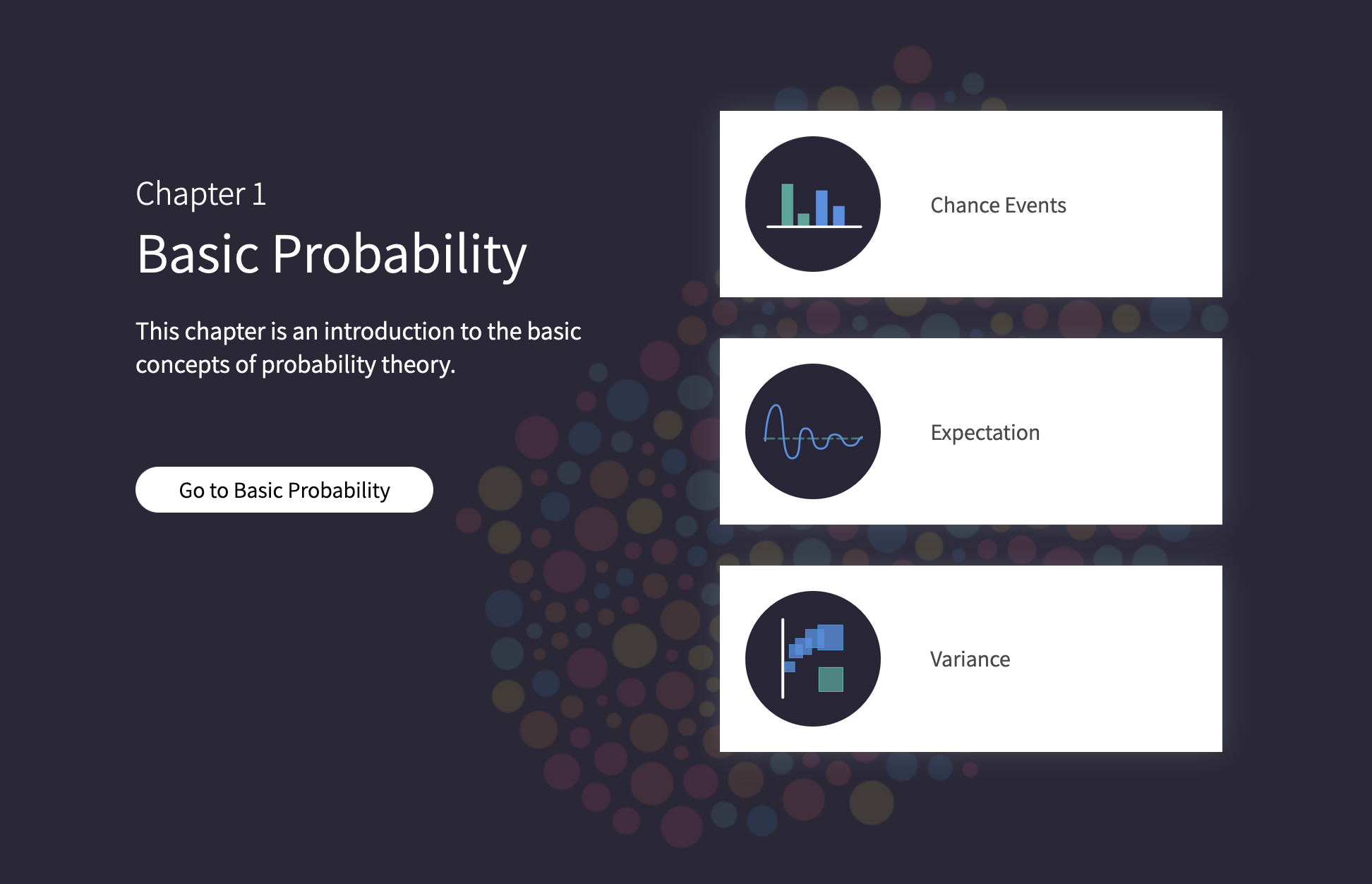 Chapter 1

Basic Probability

This chapter is an introduction to the basic concepts of probability theory.

Go to Basic Probability

Chance Events

Expectation

Variance